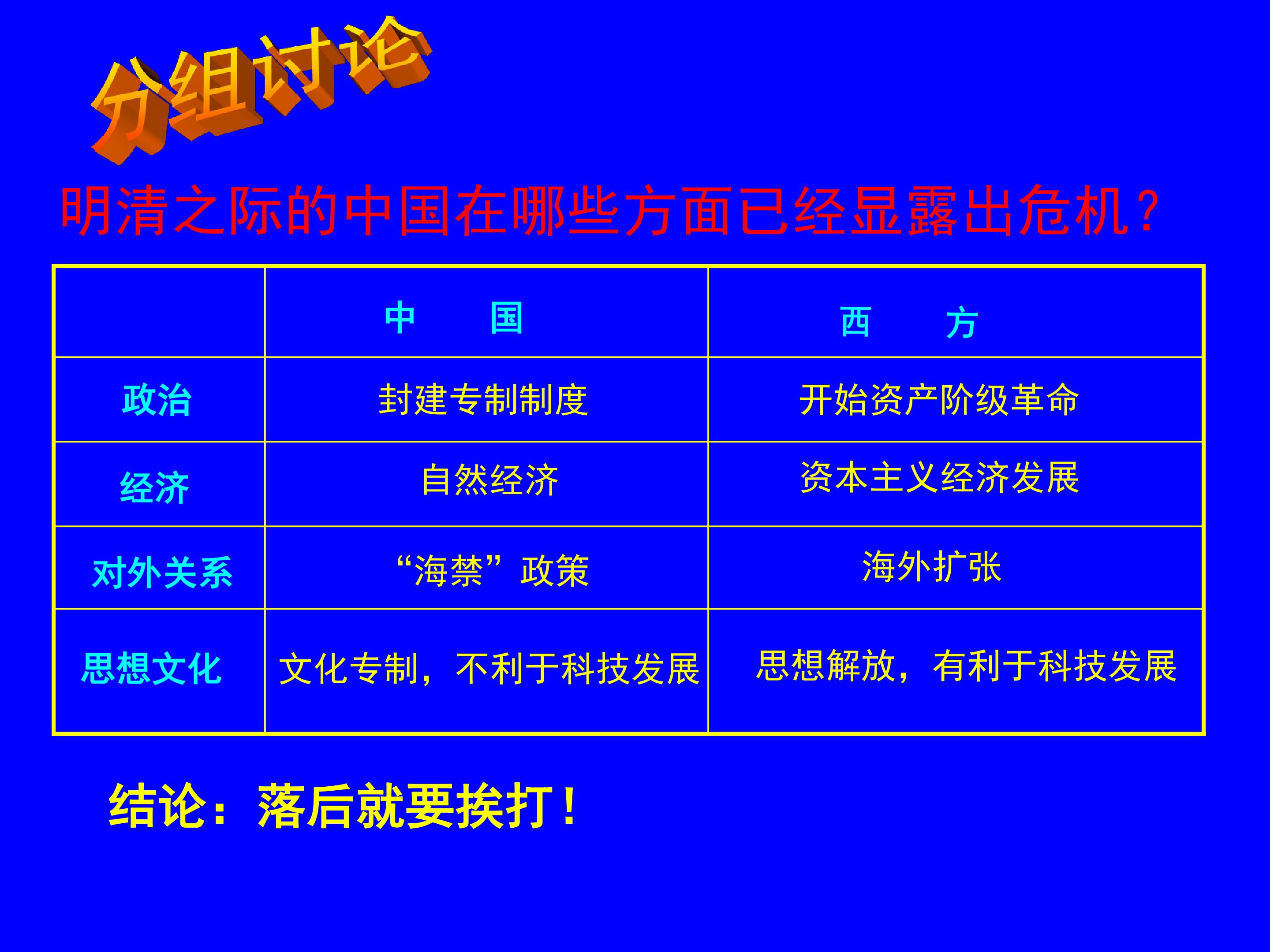 分组讨论

明清之际的中国在哪些方面已经显露出危机？

| | 中　　国 | 西　　方 |
|---|---|---|
| 政治 | 封建专制制度 | 开始资产阶级革命 |
| 经济 | 自然经济 | 资本主义经济发展 |
| 对外关系 | “海禁”政策 | 海外扩张 |
| 思想文化 | 文化专制，不利于科技发展 | 思想解放，有利于科技发展 |

结论：落后就要挨打！